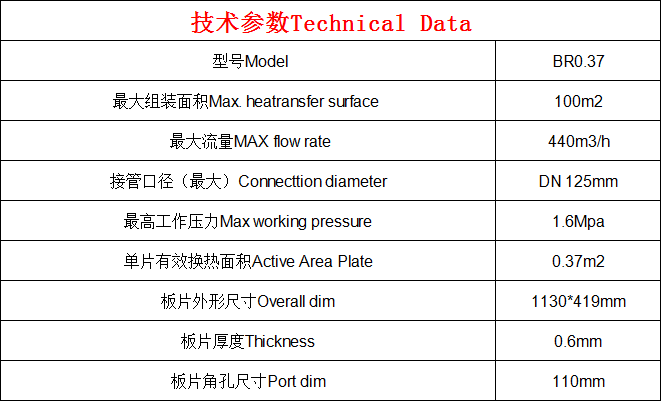 技术参数Technical Data

| 型号Model | BR0.37 |
|---|---|
| 最大组装面积Max. heatransfer surface | 100m2 |
| 最大流量MAX flow rate | 440m3/h |
| 接管口径（最大）Connecttion diameter | DN 125mm |
| 最高工作压力Max working pressure | 1.6Mpa |
| 单片有效换热面积Active Area Plate | 0.37m2 |
| 板片外形尺寸Overall dim | 1130*419mm |
| 板片厚度Thickness | 0.6mm |
| 板片角孔尺寸Port dim | 110mm |